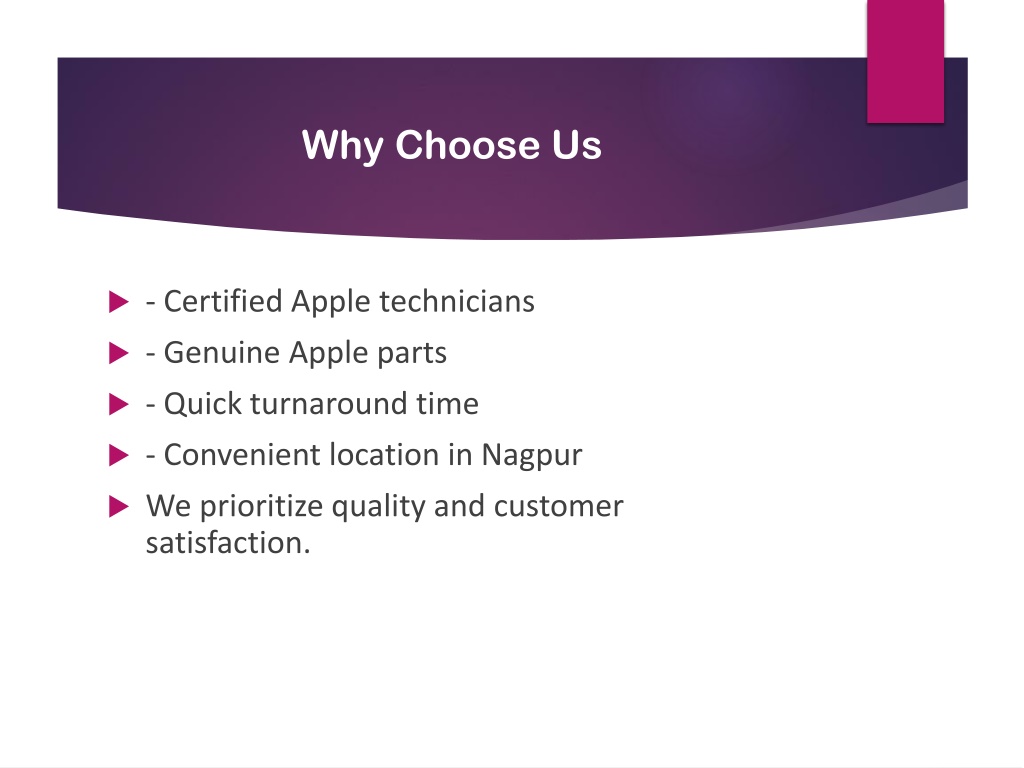 Why Choose Us

- Certified Apple technicians
- Genuine Apple parts
- Quick turnaround time
- Convenient location in Nagpur
We prioritize quality and customer satisfaction.